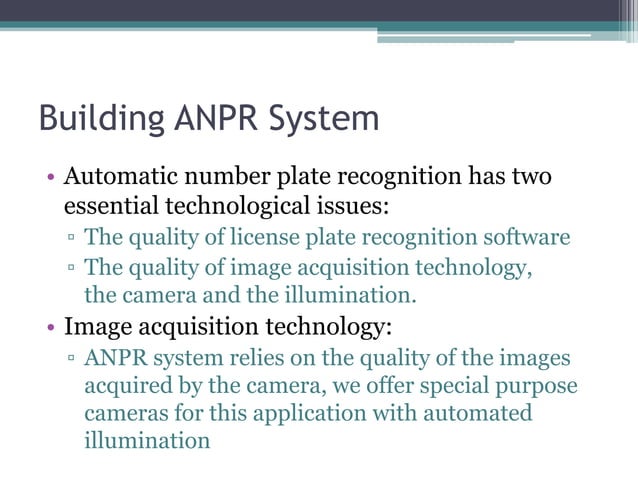 Building ANPR System

• Automatic number plate recognition has two essential technological issues:
▫ The quality of license plate recognition software
▫ The quality of image acquisition technology, the camera and the illumination.
• Image acquisition technology:
▫ ANPR system relies on the quality of the images acquired by the camera, we offer special purpose cameras for this application with automated illumination